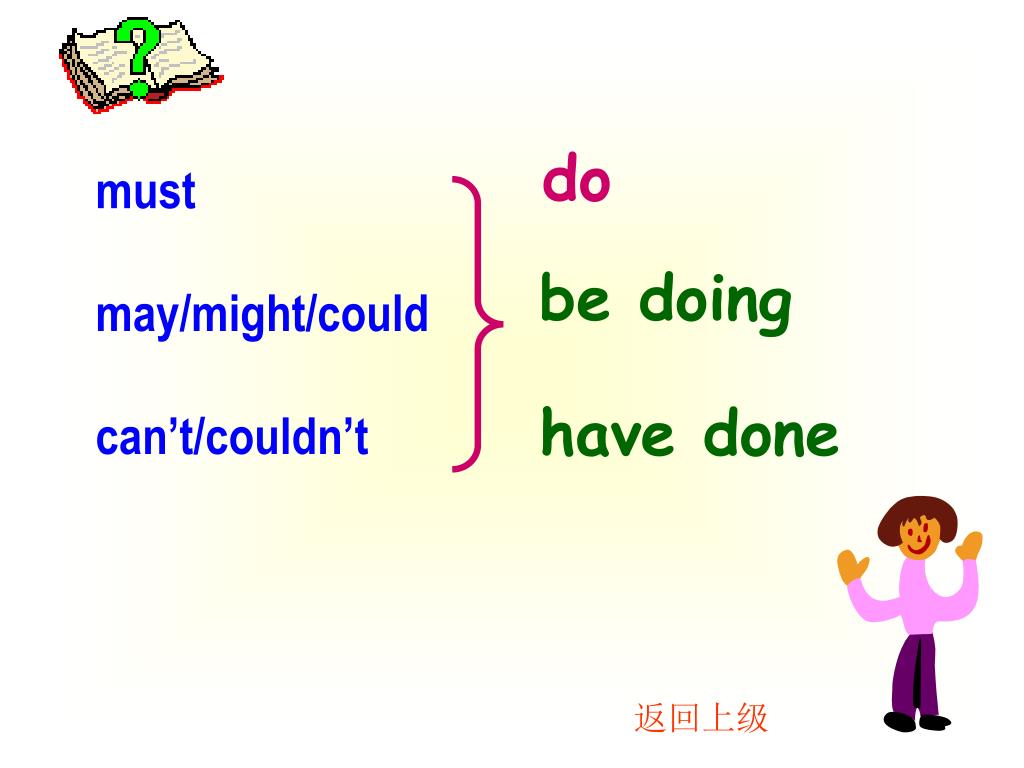 must

may/might/could

can’t/couldn’t

do

be doing

have done

返回上级